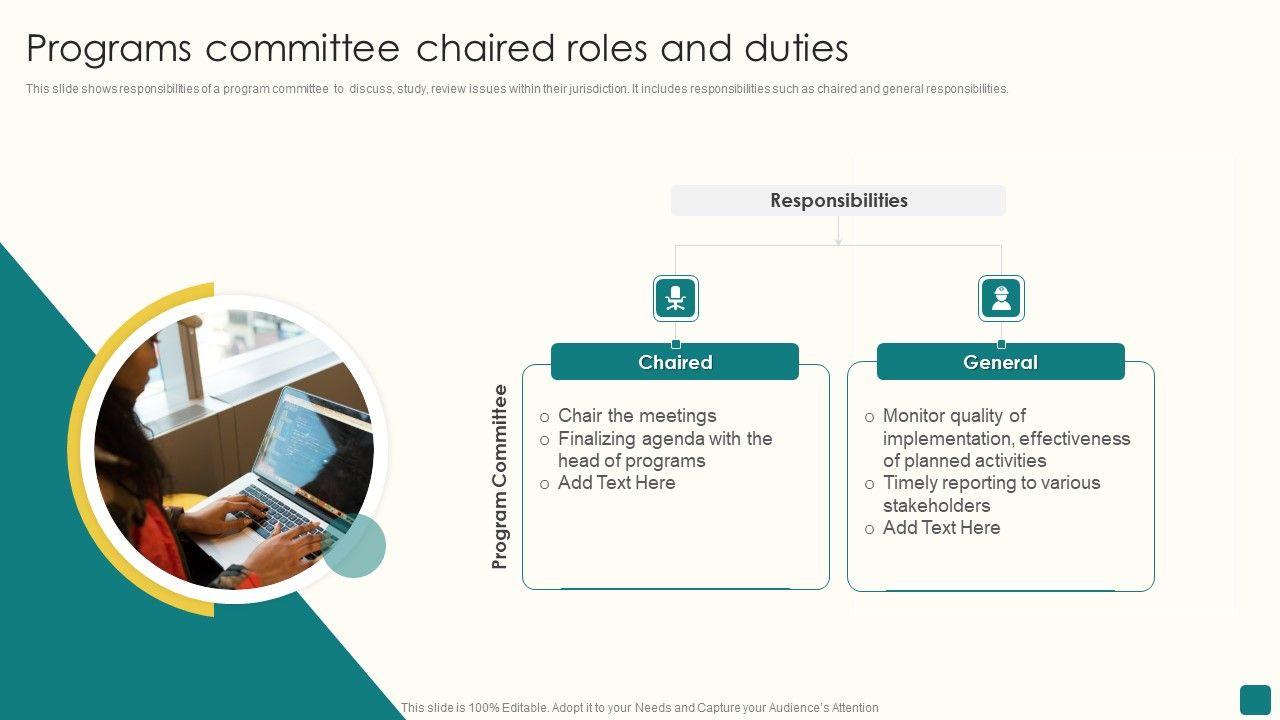 Programs committee chaired roles and duties

This slide shows responsibilities of a program committee to discuss, study, review issues within their jurisdiction. It includes responsibilities such as chaired and general responsibilities.

Responsibilities

Program Committee

Chaired

o Chair the meetings
o Finalizing agenda with the head of programs
o Add Text Here

General

o Monitor quality of implementation, effectiveness of planned activities
o Timely reporting to various stakeholders
o Add Text Here

This slide is 100% Editable. Adopt it to your Needs and Capture your Audience's Attention